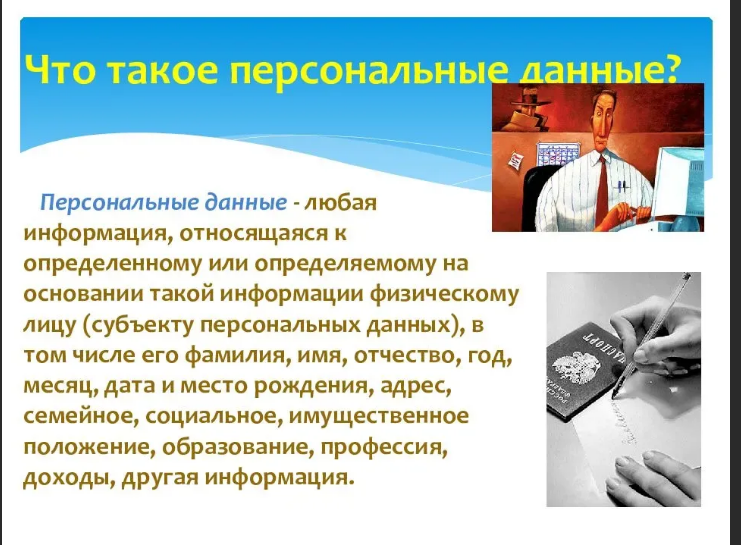 Что такое персональные данные?

Персональные данные - любая информация, относящаяся к определенному или определяемому на основании такой информации физическому лицу (субъекту персональных данных), в том числе его фамилия, имя, отчество, год, месяц, дата и место рождения, адрес, семейное, социальное, имущественное положение, образование, профессия, доходы, другая информация.

ПАСПОРТ